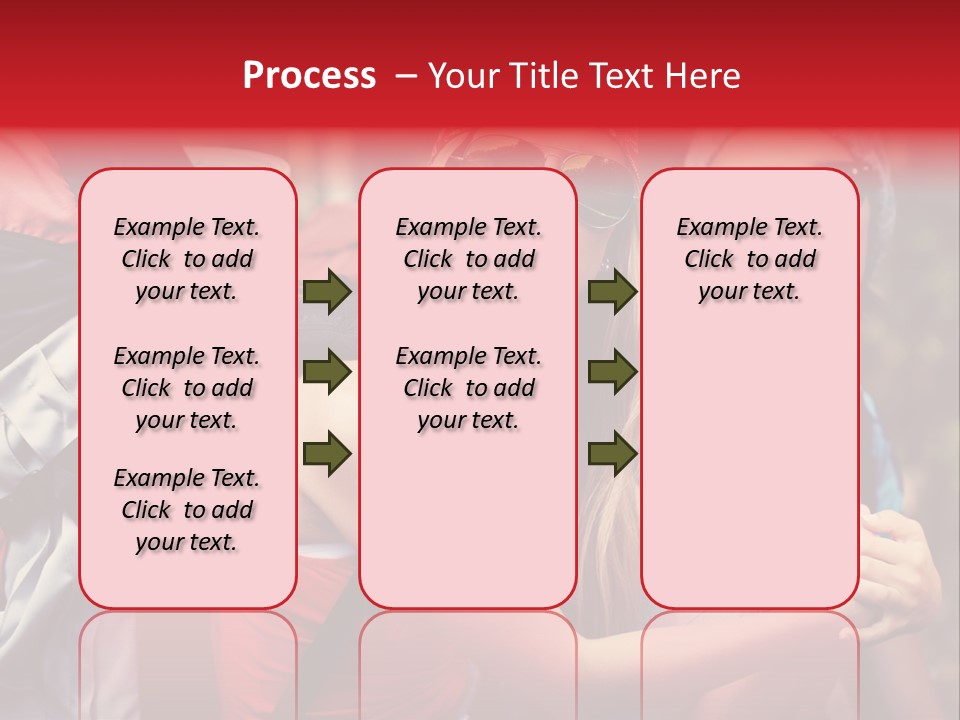 Process – Your Title Text Here

Example Text. Click to add your text.

Example Text. Click to add your text.

Example Text. Click to add your text.

Example Text. Click to add your text.

Example Text. Click to add your text.

Example Text. Click to add your text.